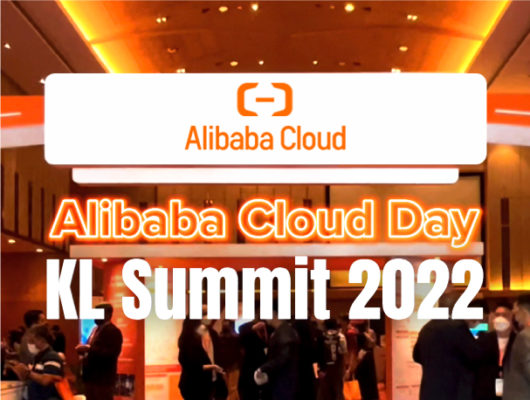 Alibaba Cloud

Alibaba Cloud Day

KL Summit 2022